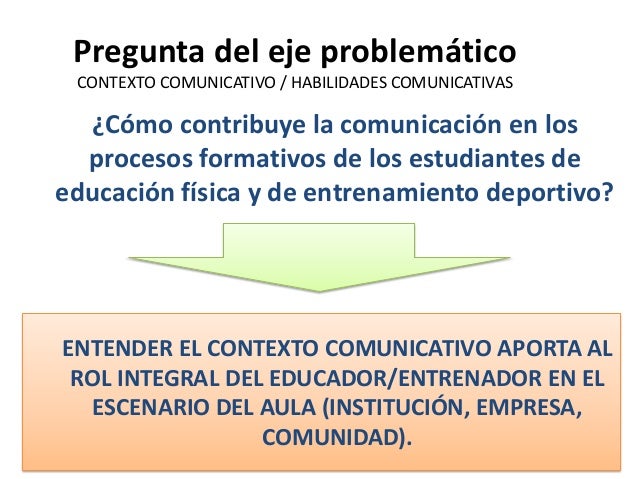 Pregunta del eje problemático
CONTEXTO COMUNICATIVO / HABILIDADES COMUNICATIVAS

¿Cómo contribuye la comunicación en los procesos formativos de los estudiantes de educación física y de entrenamiento deportivo?

ENTENDER EL CONTEXTO COMUNICATIVO APORTA AL ROL INTEGRAL DEL EDUCADOR/ENTRENADOR EN EL ESCENARIO DEL AULA (INSTITUCIÓN, EMPRESA, COMUNIDAD).